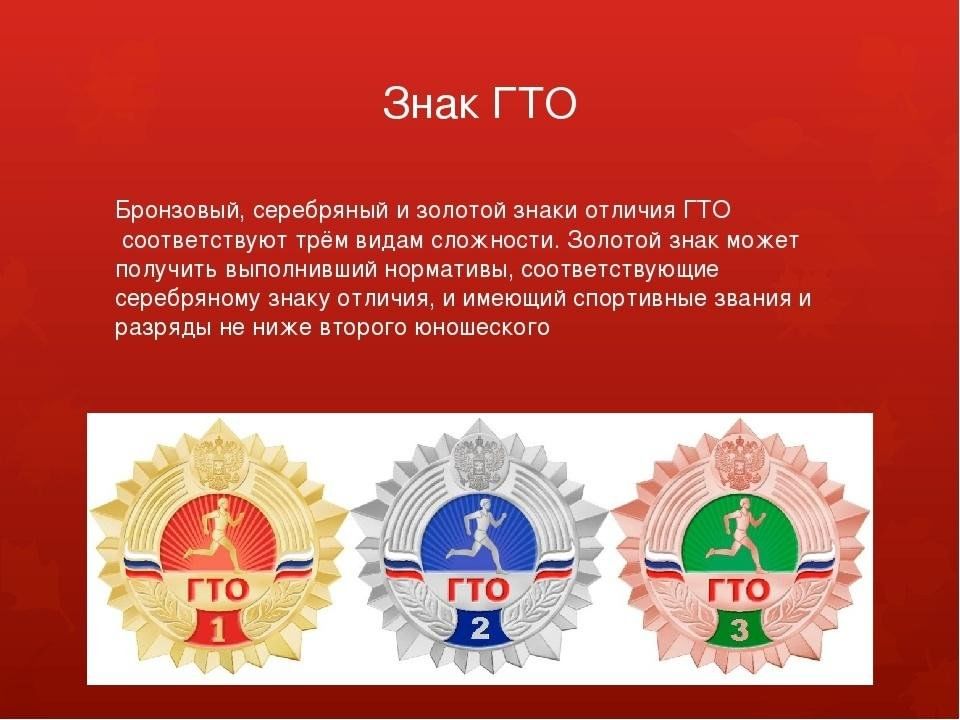 Знак ГТО

Бронзовый, серебряный и золотой знаки отличия ГТО соответствуют трём видам сложности. Золотой знак может получить выполнивший нормативы, соответствующие серебряному знаку отличия, и имеющий спортивные звания и разряды не ниже второго юношеского

ГТО
1

ГТО
2

ГТО
3